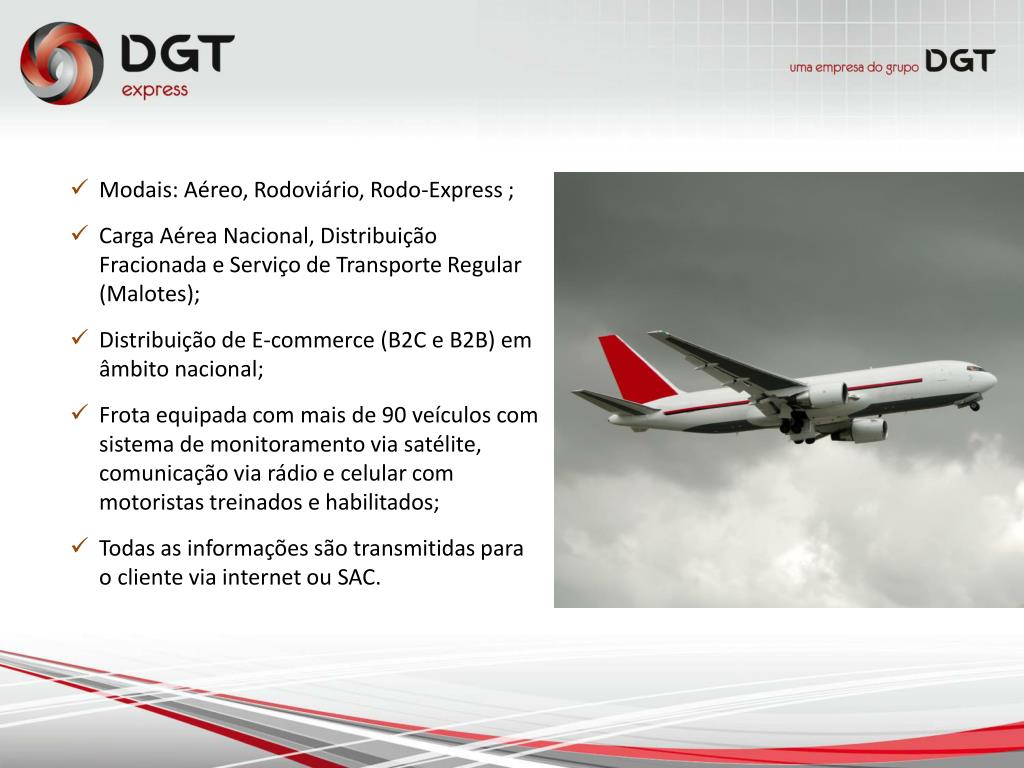 DGT
express

uma empresa do grupo DGT

✓ Modais: Aéreo, Rodoviário, Rodo-Express ;

✓ Carga Aérea Nacional, Distribuição Fracionada e Serviço de Transporte Regular (Malotes);

✓ Distribuição de E-commerce (B2C e B2B) em âmbito nacional;

✓ Frota equipada com mais de 90 veículos com sistema de monitoramento via satélite, comunicação via rádio e celular com motoristas treinados e habilitados;

✓ Todas as informações são transmitidas para o cliente via internet ou SAC.